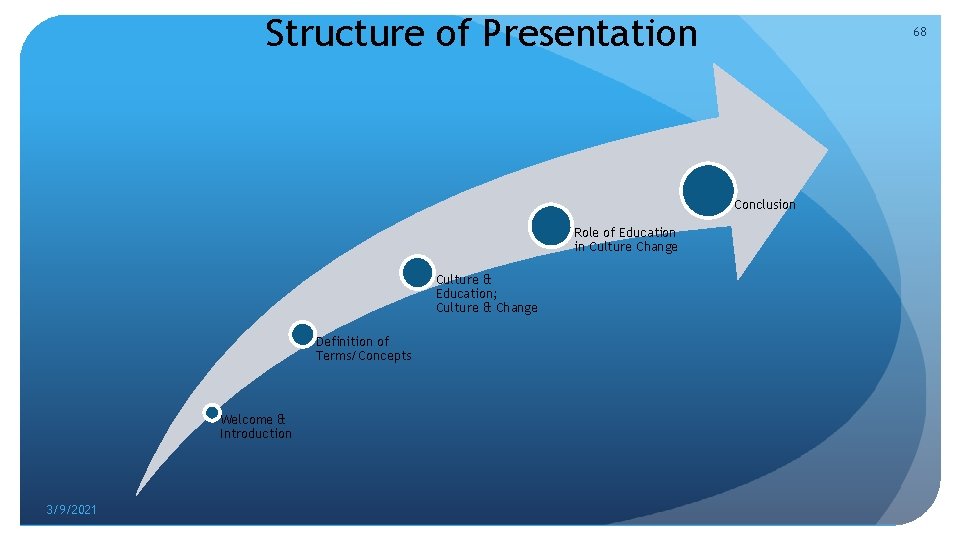 Structure of Presentation

68

Welcome & Introduction

Definition of Terms/Concepts

Culture & Education; Culture & Change

Role of Education in Culture Change

Conclusion

3/9/2021